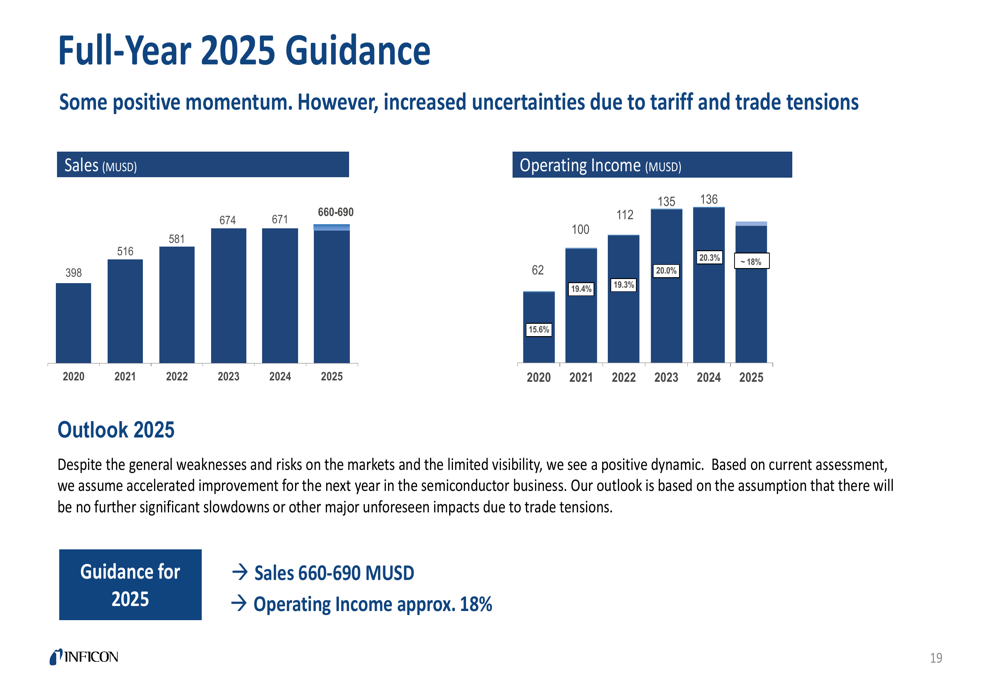 Full-Year 2025 Guidance

Some positive momentum. However, increased uncertainties due to tariff and trade tensions

Sales (MUSD)

398
516
581
674
671
660-690

2020 2021 2022 2023 2024 2025

Operating Income (MUSD)

62
100
112
135
136

15.6%
19.4%
19.3%
20.0%
20.3%
~ 18%

2020 2021 2022 2023 2024 2025

Outlook 2025

Despite the general weaknesses and risks on the markets and the limited visibility, we see a positive dynamic. Based on current assessment, we assume accelerated improvement for the next year in the semiconductor business. Our outlook is based on the assumption that there will be no further significant slowdowns or other major unforeseen impacts due to trade tensions.

Guidance for 2025

→ Sales 660-690 MUSD
→ Operating Income approx. 18%

INFICON

19